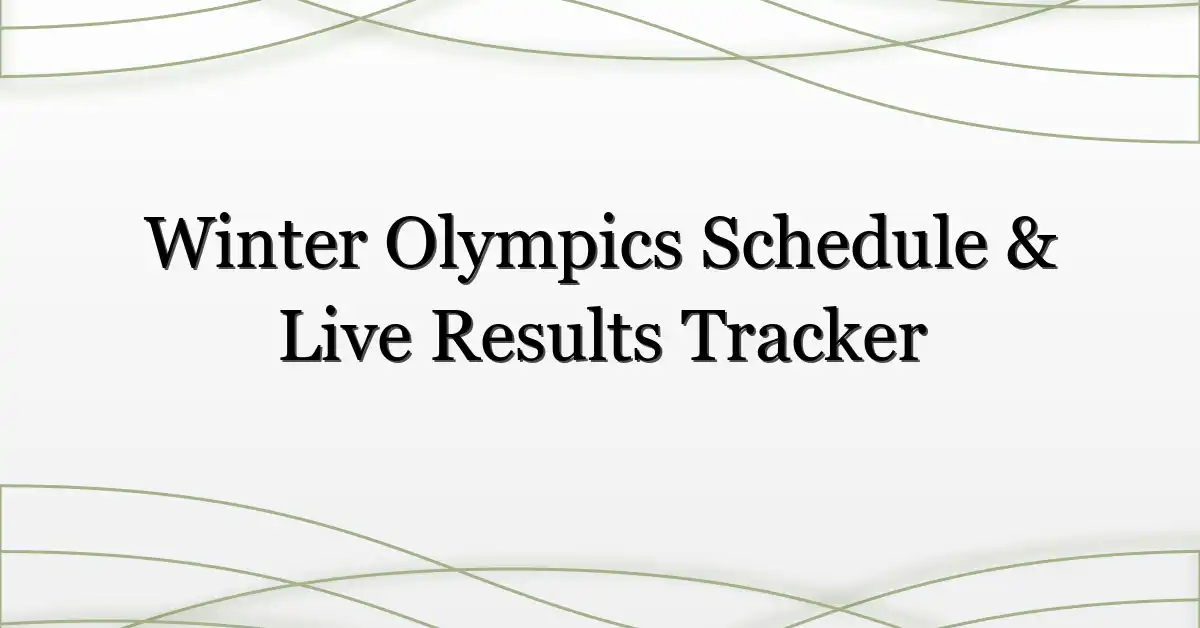 Winter Olympics Schedule & Live Results Tracker